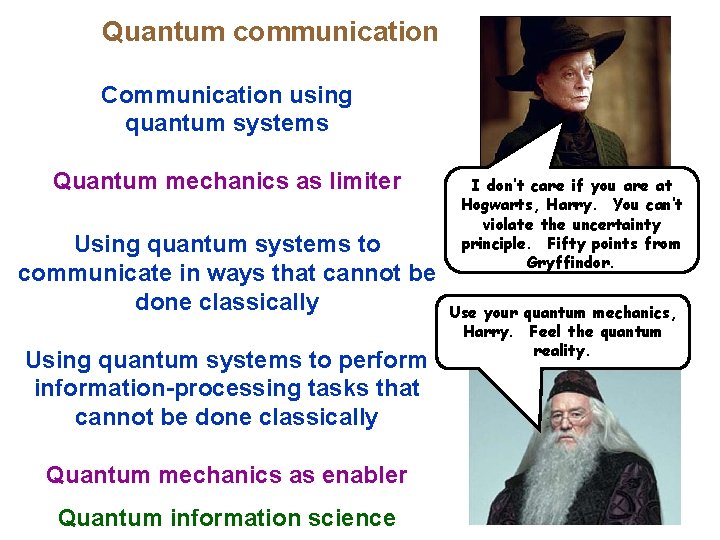 Quantum communication

Communication using quantum systems

Quantum mechanics as limiter

Using quantum systems to communicate in ways that cannot be done classically

Using quantum systems to perform information-processing tasks that cannot be done classically

Quantum mechanics as enabler

Quantum information science

I don't care if you are at Hogwarts, Harry. You can't violate the uncertainty principle. Fifty points from Gryffindor.

Use your quantum mechanics, Harry. Feel the quantum reality.